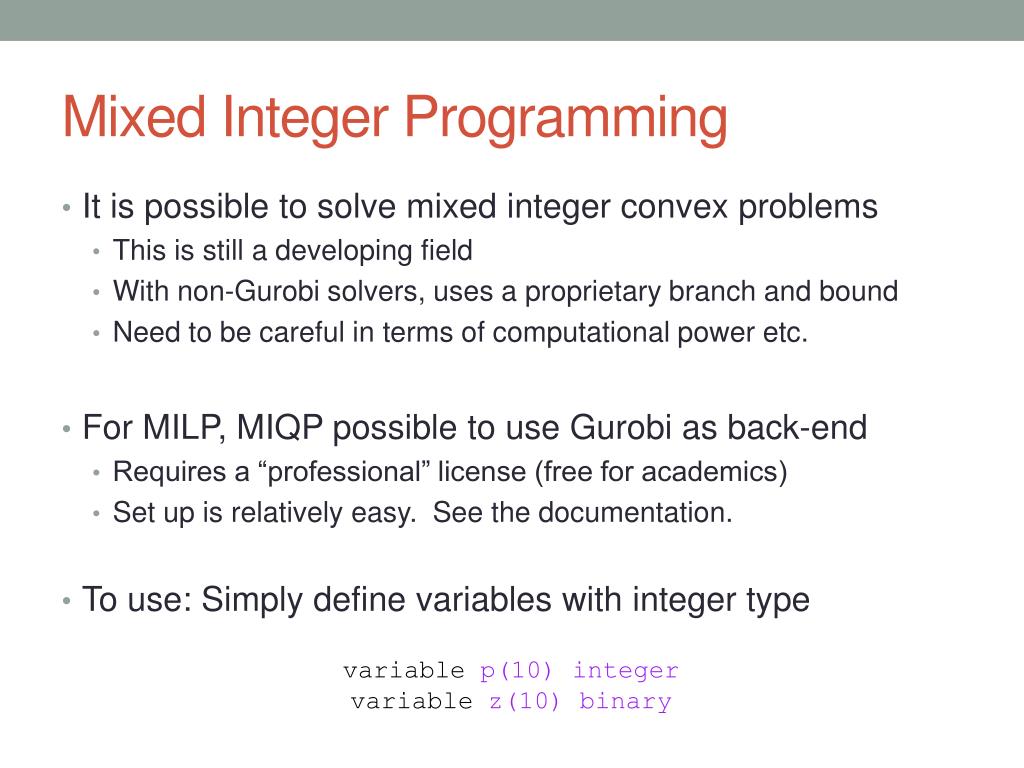 Mixed Integer Programming

• It is possible to solve mixed integer convex problems
  • This is still a developing field
  • With non-Gurobi solvers, uses a proprietary branch and bound
  • Need to be careful in terms of computational power etc.

• For MILP, MIQP possible to use Gurobi as back-end
  • Requires a “professional” license (free for academics)
  • Set up is relatively easy.  See the documentation.

• To use: Simply define variables with integer type

variable p(10) integer
variable z(10) binary